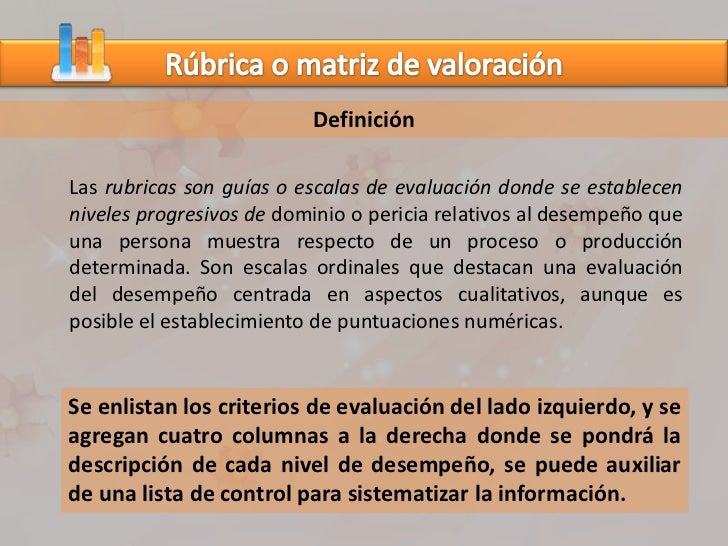 Rúbrica o matriz de valoración

Definición

Las rubricas son guías o escalas de evaluación donde se establecen niveles progresivos de dominio o pericia relativos al desempeño que una persona muestra respecto de un proceso o producción determinada. Son escalas ordinales que destacan una evaluación del desempeño centrada en aspectos cualitativos, aunque es posible el establecimiento de puntuaciones numéricas.

Se enlistan los criterios de evaluación del lado izquierdo, y se agregan cuatro columnas a la derecha donde se pondrá la descripción de cada nivel de desempeño, se puede auxiliar de una lista de control para sistematizar la información.